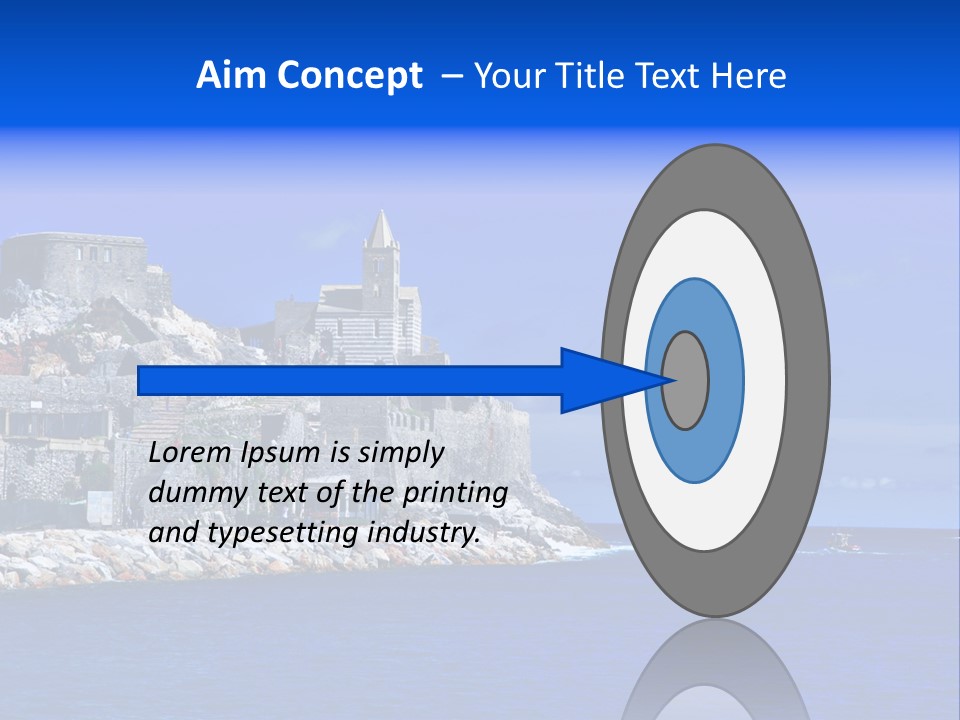 Aim Concept – Your Title Text Here

Lorem Ipsum is simply dummy text of the printing and typesetting industry.